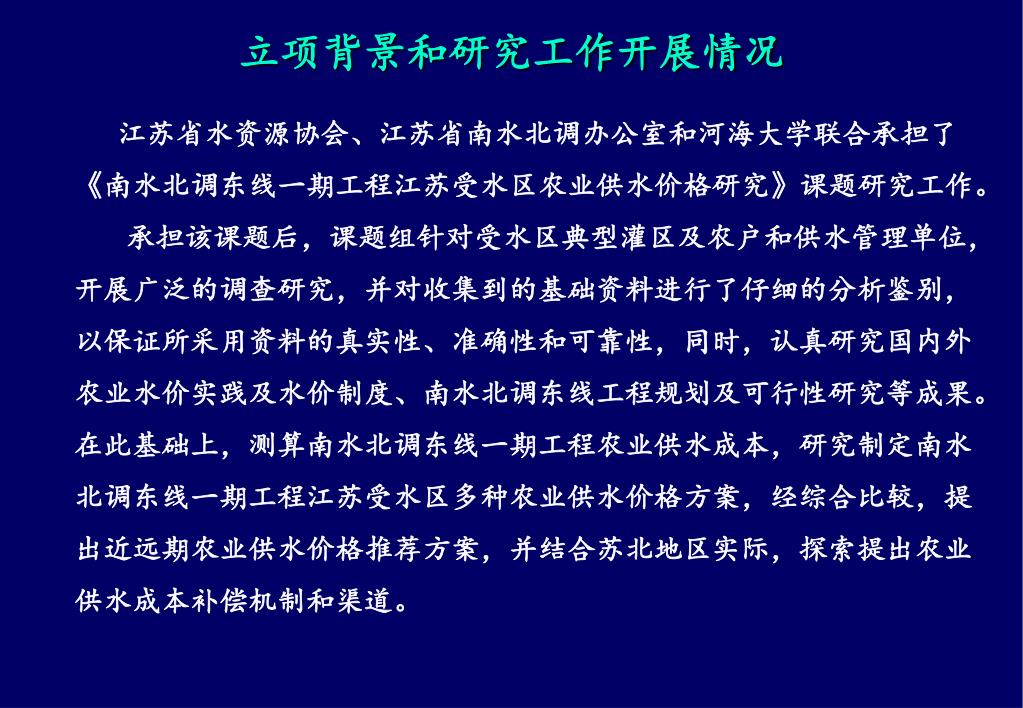 立项背景和研究工作开展情况

江苏省水资源协会、江苏省南水北调办公室和河海大学联合承担了《南水北调东线一期工程江苏受水区农业供水价格研究》课题研究工作。

承担该课题后，课题组针对受水区典型灌区及农户和供水管理单位，开展广泛的调查研究，并对收集到的基础资料进行了仔细的分析鉴别，以保证所采用资料的真实性、准确性和可靠性，同时，认真研究国内外农业水价实践及水价制度、南水北调东线工程规划及可行性研究等成果。在此基础上，测算南水北调东线一期工程农业供水成本，研究制定南水北调东线一期工程江苏受水区多种农业供水价格方案，经综合比较，提出近远期农业供水价格推荐方案，并结合苏北地区实际，探索提出农业供水成本补偿机制和渠道。